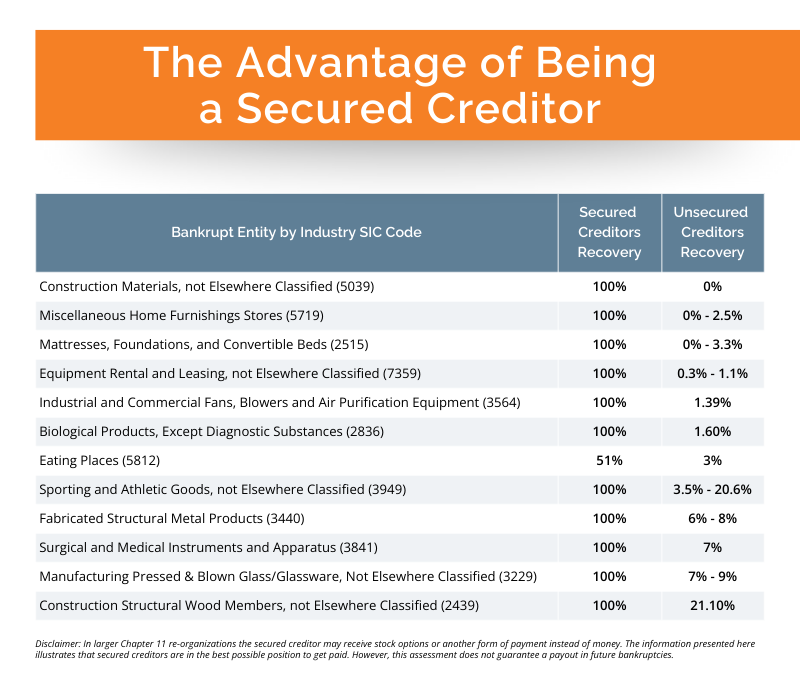 The Advantage of Being a Secured Creditor

| Bankrupt Entity by Industry SIC Code | Secured Creditors Recovery | Unsecured Creditors Recovery |
|---|---|---|
| Construction Materials, not Elsewhere Classified (5039) | 100% | 0% |
| Miscellaneous Home Furnishings Stores (5719) | 100% | 0% - 2.5% |
| Mattresses, Foundations, and Convertible Beds (2515) | 100% | 0% - 3.3% |
| Equipment Rental and Leasing, not Elsewhere Classified (7359) | 100% | 0.3% - 1.1% |
| Industrial and Commercial Fans, Blowers and Air Purification Equipment (3564) | 100% | 1.39% |
| Biological Products, Except Diagnostic Substances (2836) | 100% | 1.60% |
| Eating Places (5812) | 51% | 3% |
| Sporting and Athletic Goods, not Elsewhere Classified (3949) | 100% | 3.5% - 20.6% |
| Fabricated Structural Metal Products (3440) | 100% | 6% - 8% |
| Surgical and Medical Instruments and Apparatus (3841) | 100% | 7% |
| Manufacturing Pressed & Blown Glass/Glassware, Not Elsewhere Classified (3229) | 100% | 7% - 9% |
| Construction Structural Wood Members, not Elsewhere Classified (2439) | 100% | 21.10% |

Disclaimer: In larger Chapter 11 re-organizations the secured creditor may receive stock options or another form of payment instead of money. The information presented here illustrates that secured creditors are in the best possible position to get paid. However, this assessment does not guarantee a payout in future bankruptcies.